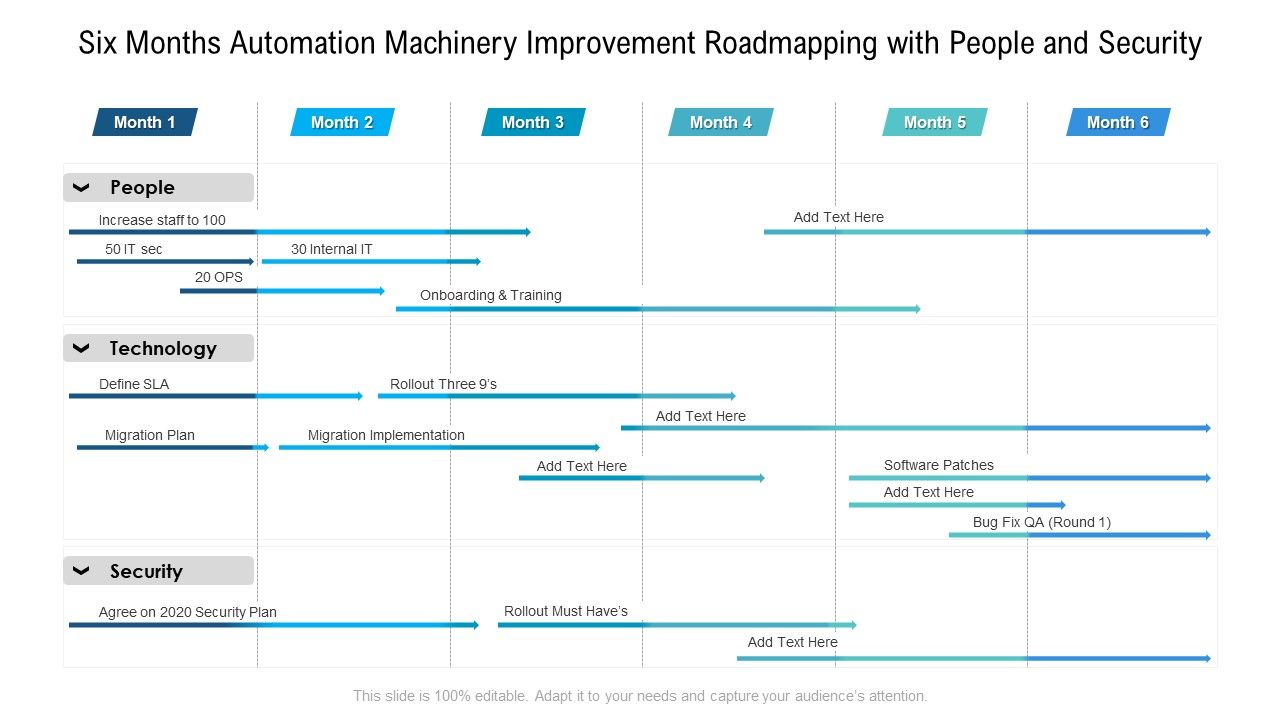 Six Months Automation Machinery Improvement Roadmapping with People and Security

Month 1
Month 2
Month 3
Month 4
Month 5
Month 6

People
Increase staff to 100
Add Text Here
50 IT sec
30 Internal IT
20 OPS
Onboarding & Training

Technology
Define SLA
Rollout Three 9's
Add Text Here
Migration Plan
Migration Implementation
Add Text Here
Software Patches
Add Text Here
Bug Fix QA (Round 1)

Security
Agree on 2020 Security Plan
Rollout Must Have's
Add Text Here

This slide is 100% editable. Adapt it to your needs and capture your audience's attention.